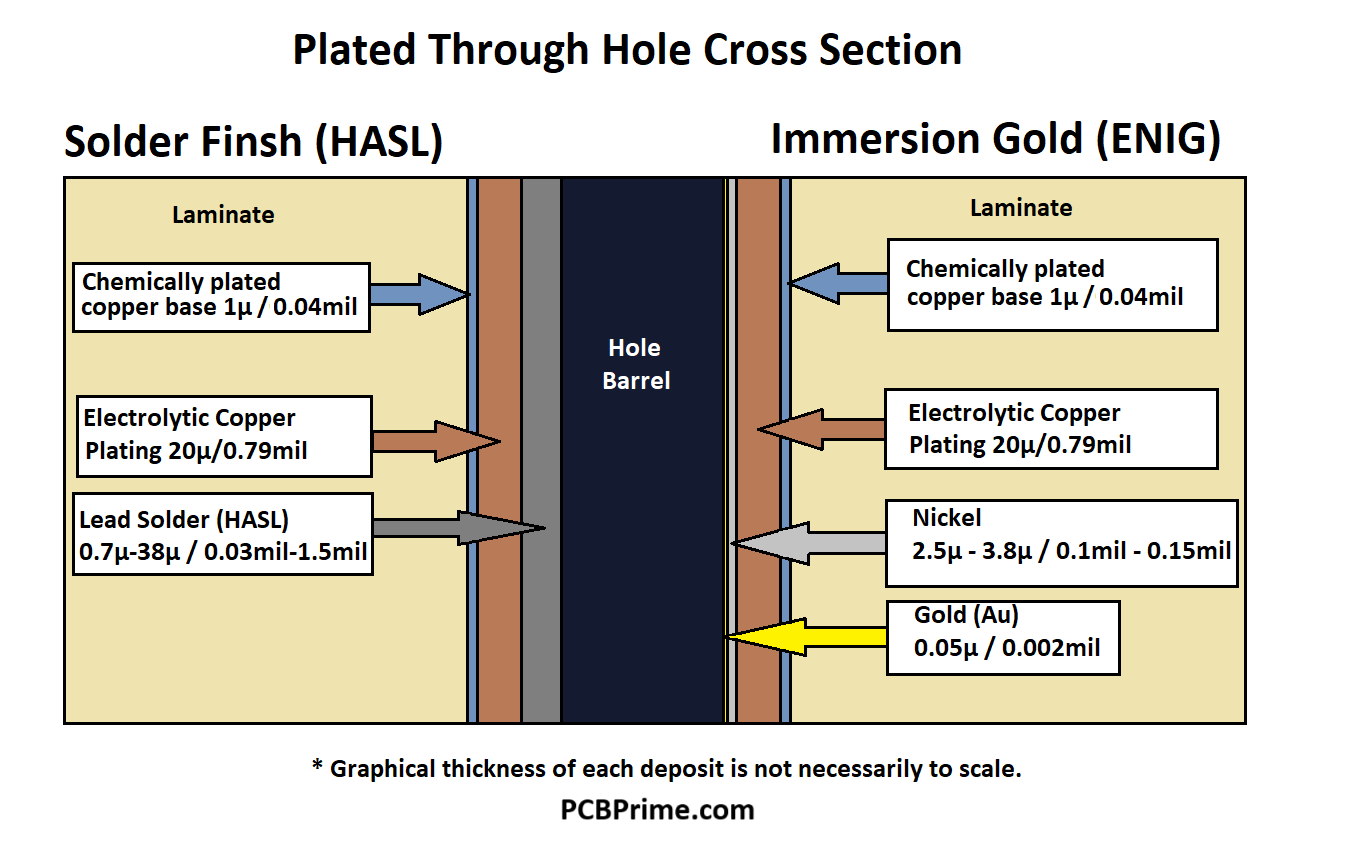 Plated Through Hole Cross Section

Solder Finsh (HASL)

Immersion Gold (ENIG)

Laminate

Chemically plated copper base 1µ / 0.04mil

Electrolytic Copper Plating 20µ/0.79mil

Lead Solder (HASL) 0.7µ-38µ / 0.03mil-1.5mil

Hole Barrel

Laminate

Chemically plated copper base 1µ / 0.04mil

Electrolytic Copper Plating 20µ/0.79mil

Nickel 2.5µ - 3.8µ / 0.1mil - 0.15mil

Gold (Au) 0.05µ / 0.002mil

* Graphical thickness of each deposit is not necessarily to scale.

PCBPrime.com